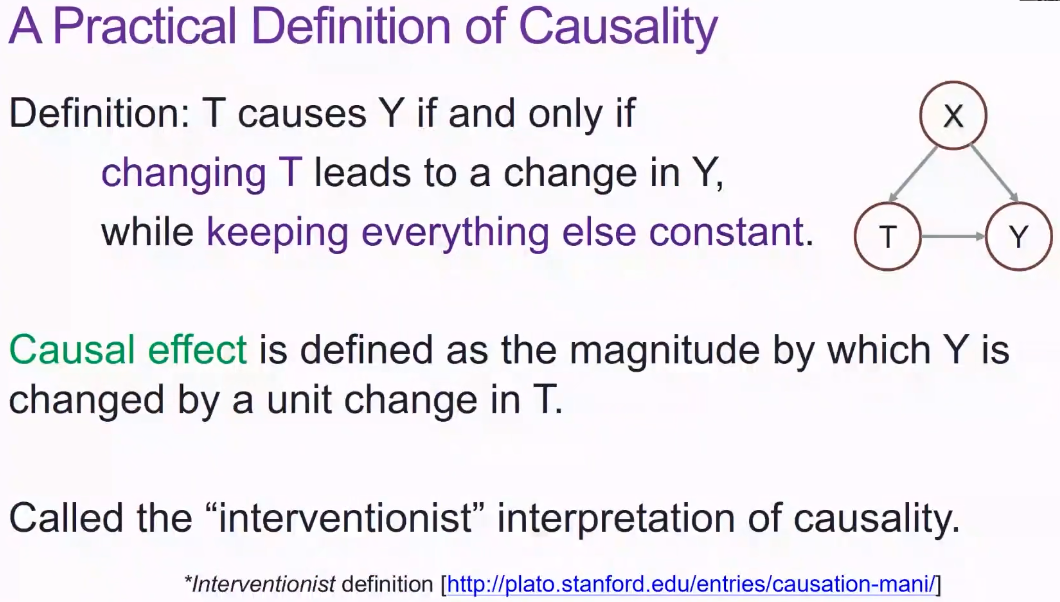 A Practical Definition of Causality

Definition: T causes Y if and only if changing T leads to a change in Y, while keeping everything else constant.

X

T

Y

Causal effect is defined as the magnitude by which Y is changed by a unit change in T.

Called the “interventionist” interpretation of causality.

*Interventionist definition [http://plato.stanford.edu/entries/causation-mani/]